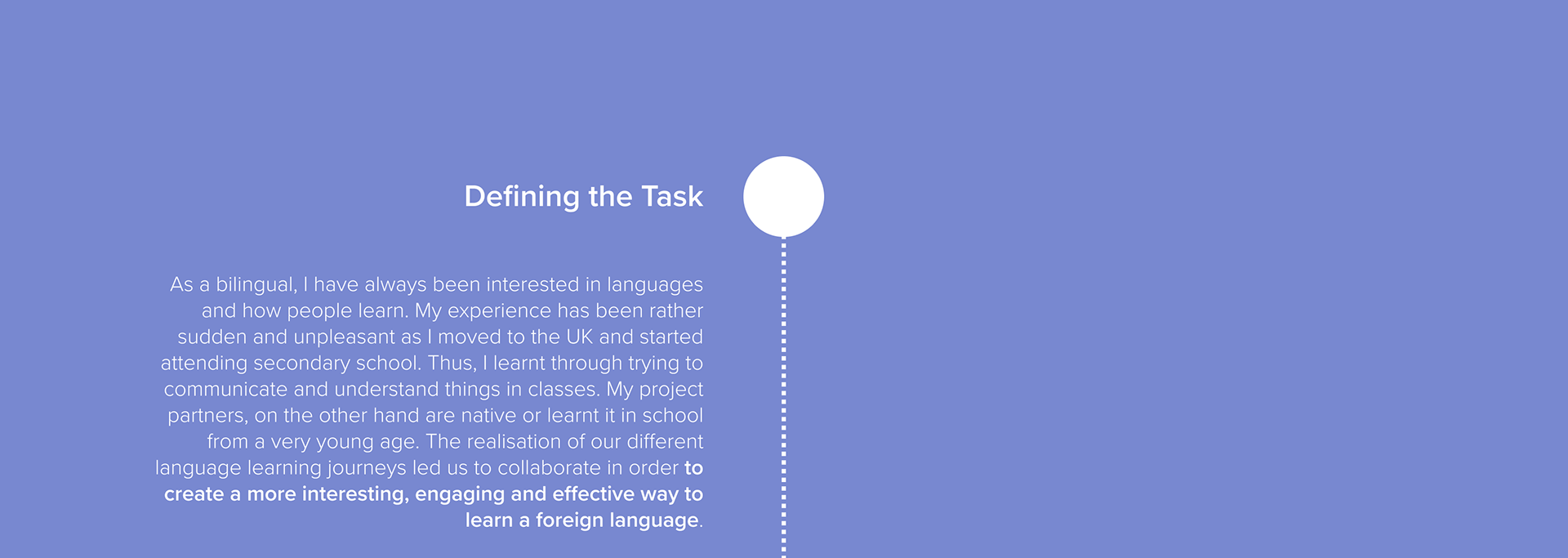 Defining the Task

As a bilingual, I have always been interested in languages and how people learn. My experience has been rather sudden and unpleasant as I moved to the UK and started attending secondary school. Thus, I learnt through trying to communicate and understand things in classes. My project partners, on the other hand are native or learnt it in school from a very young age. The realisation of our different language learning journeys led us to collaborate in order to create a more interesting, engaging and effective way to learn a foreign language.